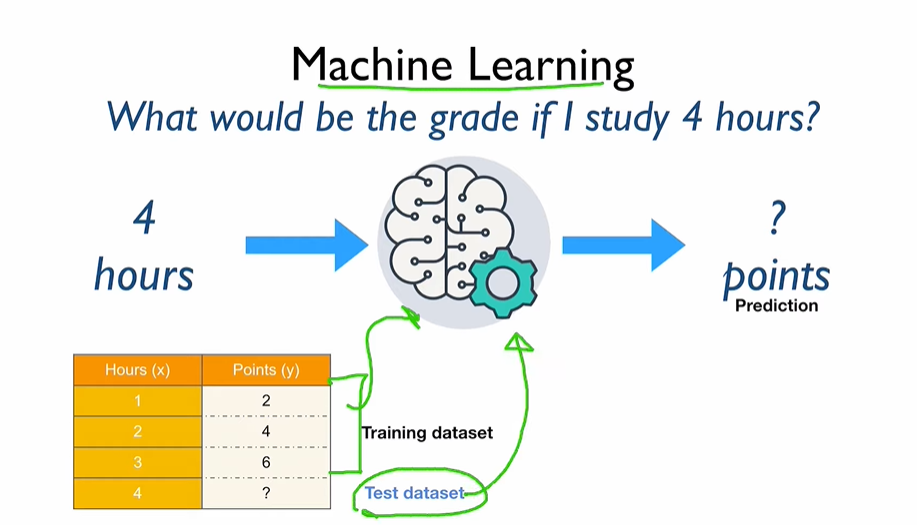 Machine Learning
What would be the grade if I study 4 hours?

4
hours

?
points
Prediction

| Hours (x) | Points (y) |
|---|---|
| 1 | 2 |
| 2 | 4 |
| 3 | 6 |
| 4 | ? |

Training dataset

Test dataset